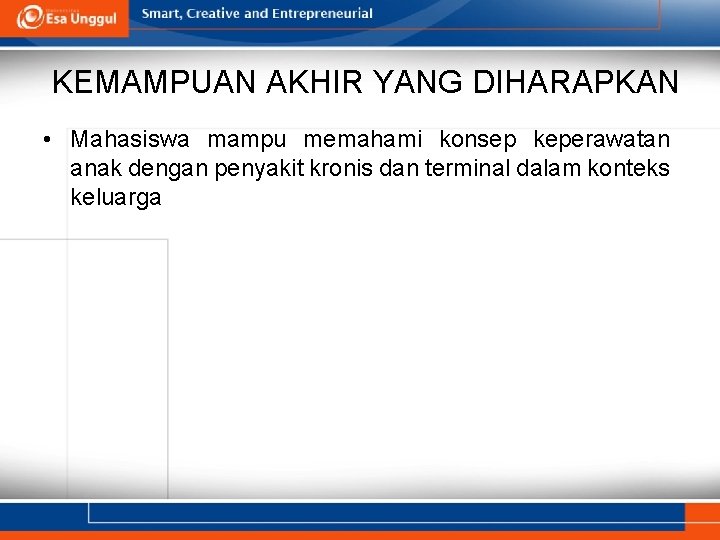 Esa Unggul

Smart, Creative and Entrepreneurial

KEMAMPUAN AKHIR YANG DIHARAPKAN

• Mahasiswa mampu memahami konsep keperawatan anak dengan penyakit kronis dan terminal dalam konteks keluarga